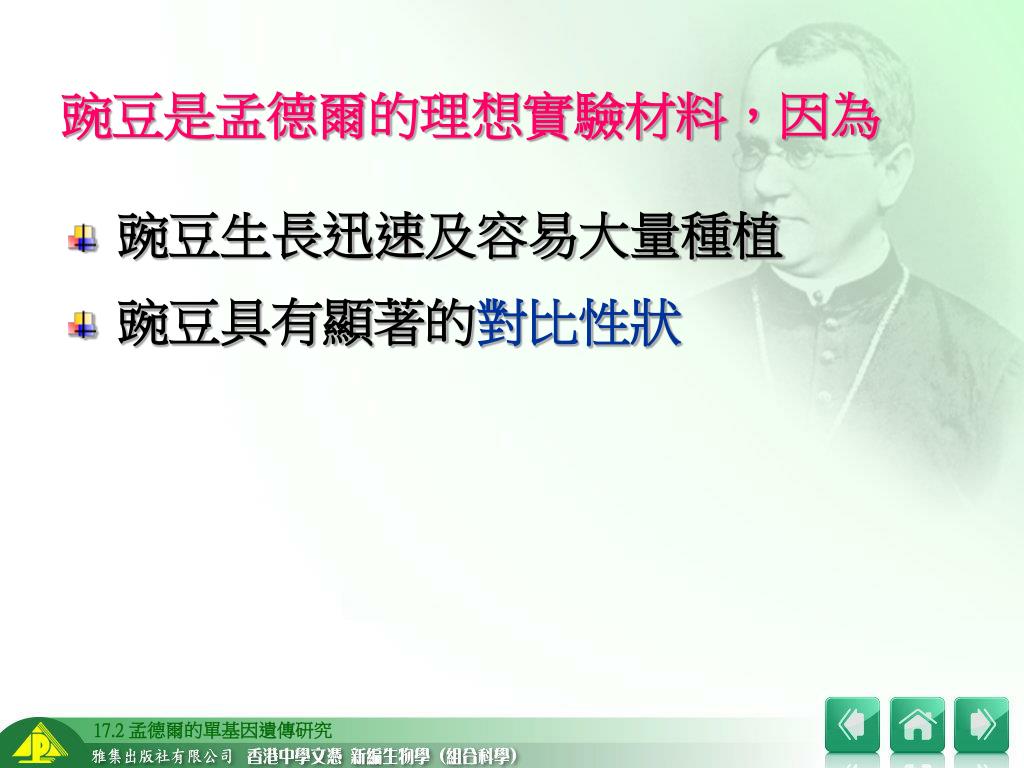 豌豆是孟德爾的理想實驗材料，因為

豌豆生長迅速及容易大量種植

豌豆具有顯著的對比性狀

17.2 孟德爾的單基因遺傳研究

雅集出版社有限公司 香港中學文憑 新編生物學（組合科學）